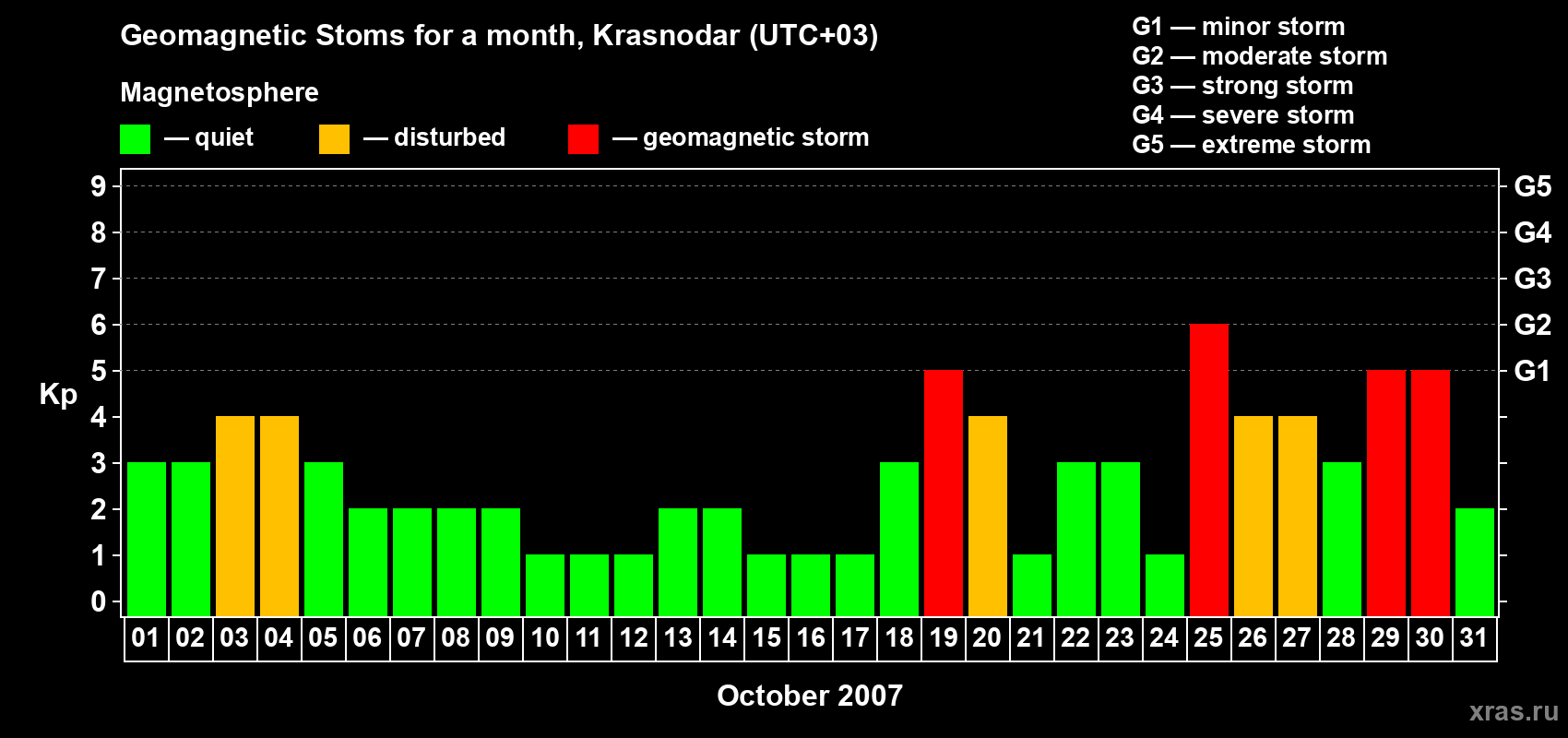 Geomagnetic Stoms for a month, Krasnodar (UTC+03)

Magnetosphere

— quiet — disturbed — geomagnetic storm

G1 — minor storm
G2 — moderate storm
G3 — strong storm
G4 — severe storm
G5 — extreme storm

Kp

9
8
7
6
5
4
3
2
1
0

G5
G4
G3
G2
G1

01 02 03 04 05 06 07 08 09 10 11 12 13 14 15 16 17 18 19 20 21 22 23 24 25 26 27 28 29 30 31

October 2007

xras.ru